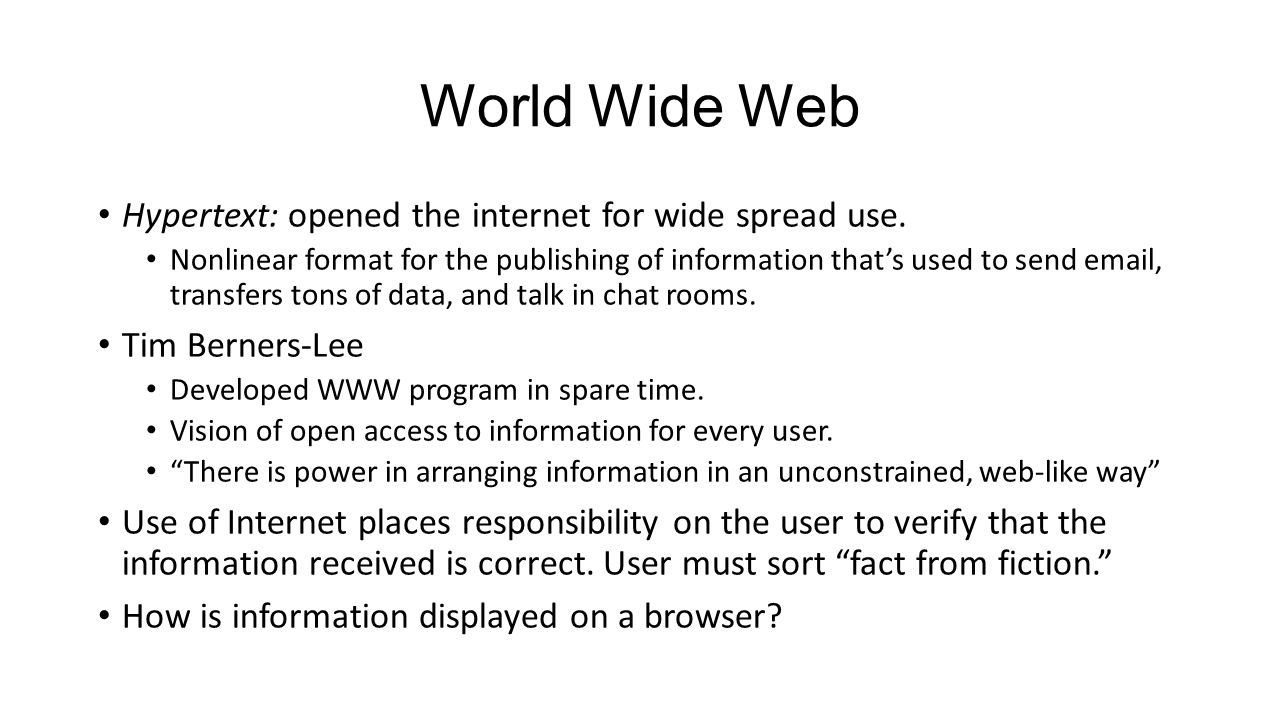 World Wide Web

• Hypertext: opened the internet for wide spread use.
 • Nonlinear format for the publishing of information that's used to send email, transfers tons of data, and talk in chat rooms.
• Tim Berners-Lee
 • Developed WWW program in spare time.
 • Vision of open access to information for every user.
 • "There is power in arranging information in an unconstrained, web-like way"
• Use of Internet places responsibility on the user to verify that the information received is correct. User must sort "fact from fiction."
• How is information displayed on a browser?